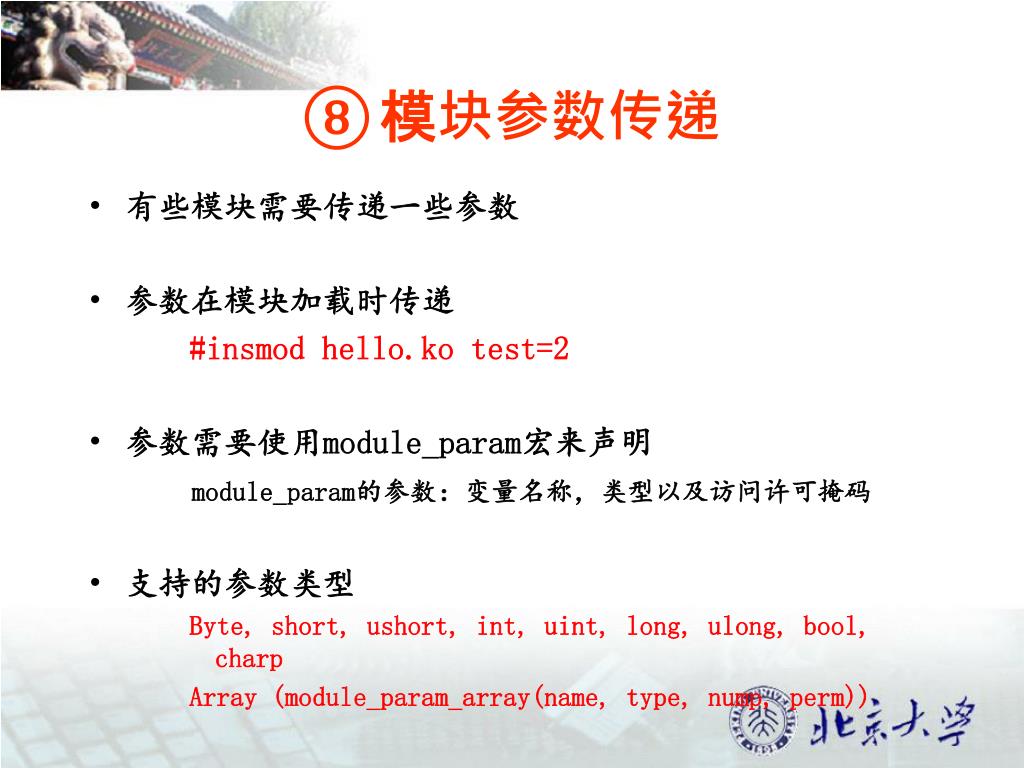 ⑧ 模块参数传递

• 有些模块需要传递一些参数

• 参数在模块加载时传递
#insmod hello.ko test=2

• 参数需要使用module_param宏来声明
module_param的参数：变量名称，类型以及访问许可掩码

• 支持的参数类型
Byte, short, ushort, int, uint, long, ulong, bool, charp
Array (module_param_array(name, type, nump, perm))

北京大学